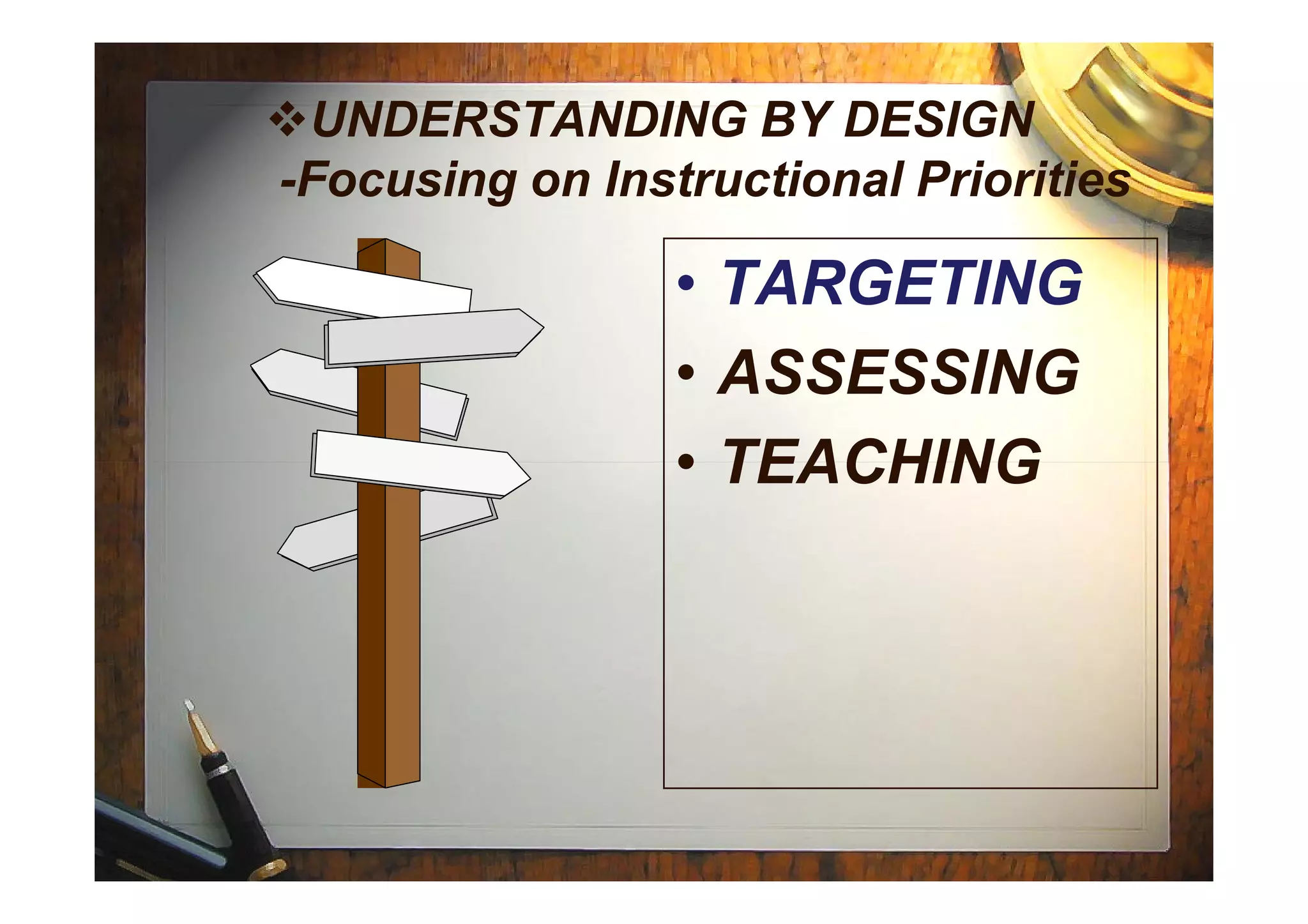 ❖UNDERSTANDING BY DESIGN
-Focusing on Instructional Priorities

• TARGETING
• ASSESSING
• TEACHING